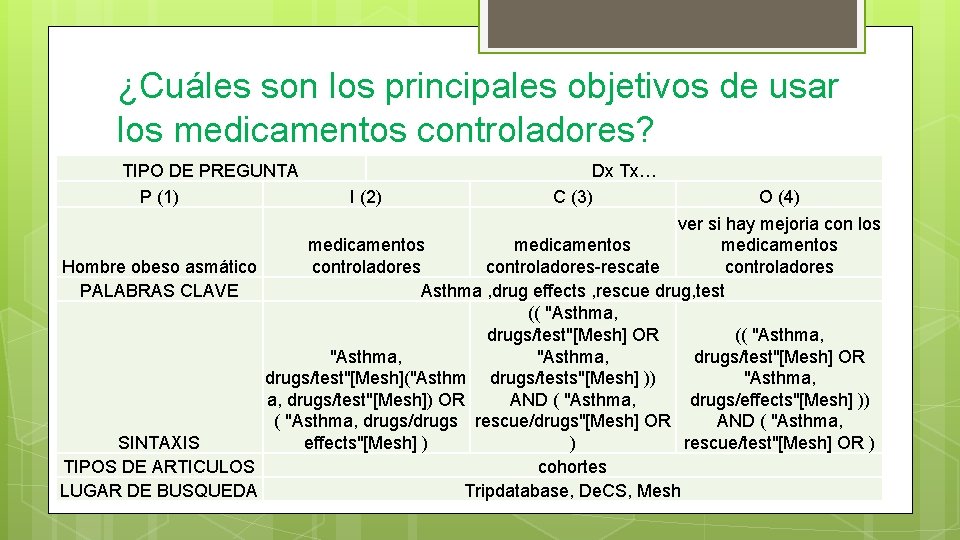 ¿Cuáles son los principales objetivos de usar los medicamentos controladores?

| TIPO DE PREGUNTA | Dx Tx… | | |
|---|---|---|---|
| P (1) | I (2) | C (3) | O (4) |
| Hombre obeso asmático | medicamentos controladores | medicamentos controladores-rescate | ver si hay mejoria con los medicamentos controladores |
| PALABRAS CLAVE | Asthma ,drug effects ,rescue drug,test | | |
| SINTAXIS | "Asthma, drugs/test"[Mesh]("Asthma, drugs/test"[Mesh]) OR ( "Asthma, drugs/drugs effects"[Mesh] ) | (( "Asthma, drugs/test"[Mesh] OR "Asthma, drugs/tests"[Mesh] )) AND ( "Asthma, rescue/drugs"[Mesh] OR ) | (( "Asthma, drugs/test"[Mesh] OR "Asthma, drugs/effects"[Mesh] )) AND ( "Asthma, rescue/test"[Mesh] OR ) |
| TIPOS DE ARTICULOS | cohortes | | |
| LUGAR DE BUSQUEDA | Tripdatabase, DeCS, Mesh | | |